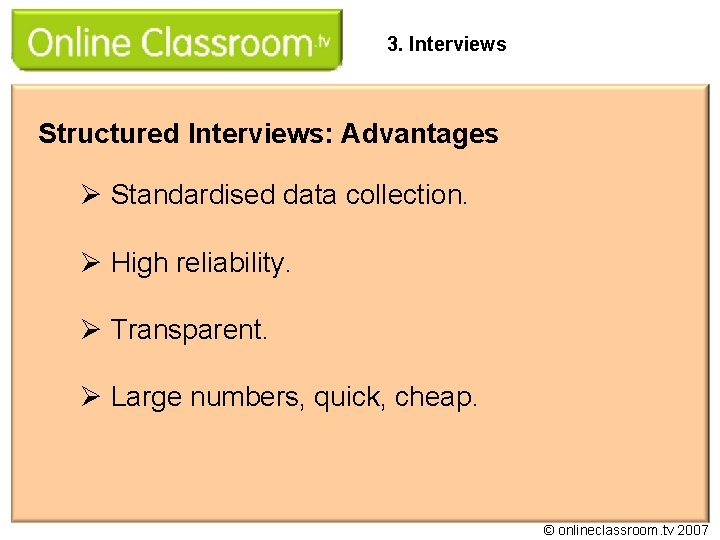 Online Classroom.tv

3. Interviews

Structured Interviews: Advantages

➢ Standardised data collection.

➢ High reliability.

➢ Transparent.

➢ Large numbers, quick, cheap.

© onlineclassroom.tv 2007